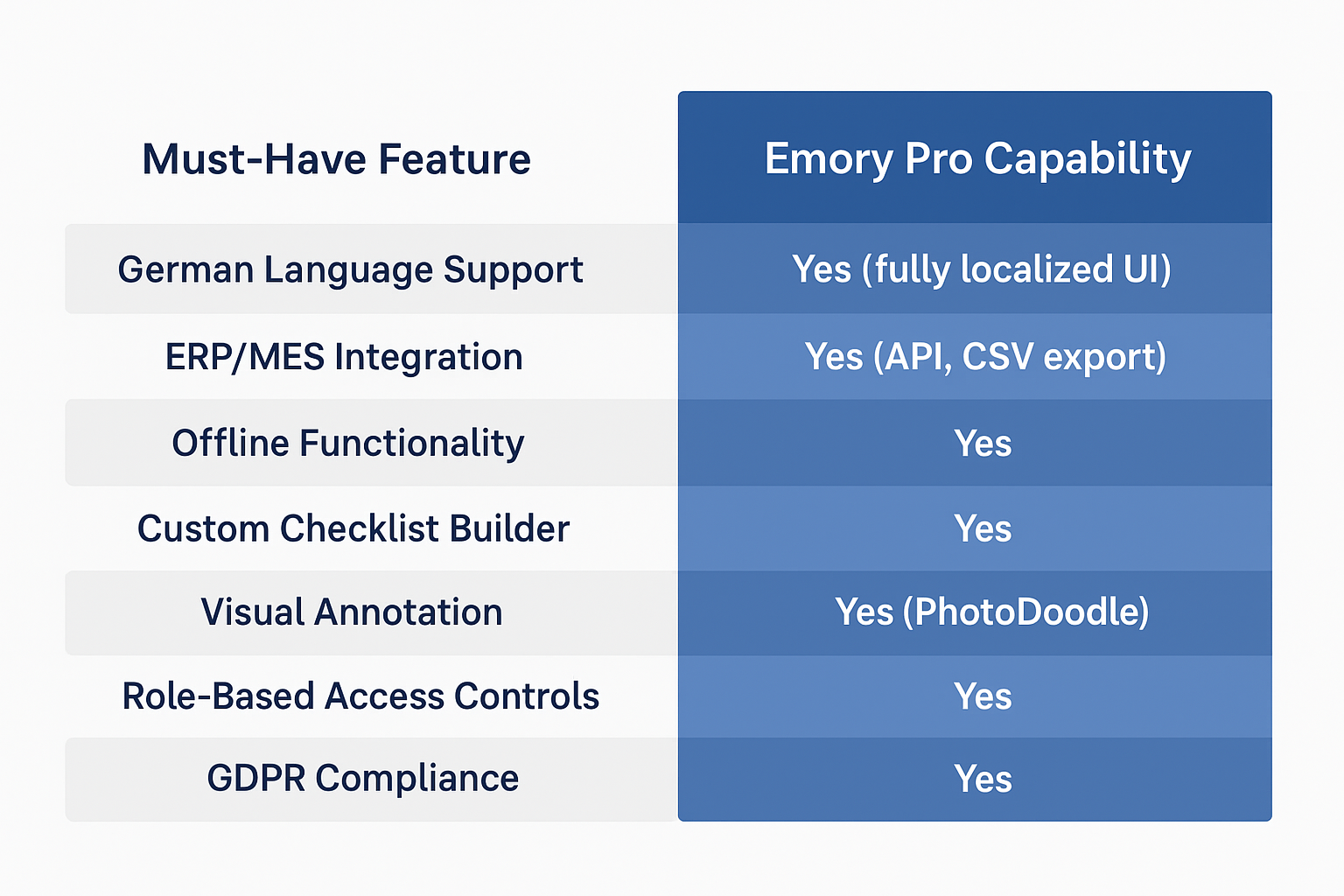 | Must-Have Feature | Emory Pro Capability |
|---|---|
| German Language Support | Yes (fully localized UI) |
| ERP/MES Integration | Yes (API, CSV export) |
| Offline Functionality | Yes |
| Custom Checklist Builder | Yes |
| Visual Annotation | Yes (PhotoDoodle) |
| Role-Based Access Controls | Yes |
| GDPR Compliance | Yes |